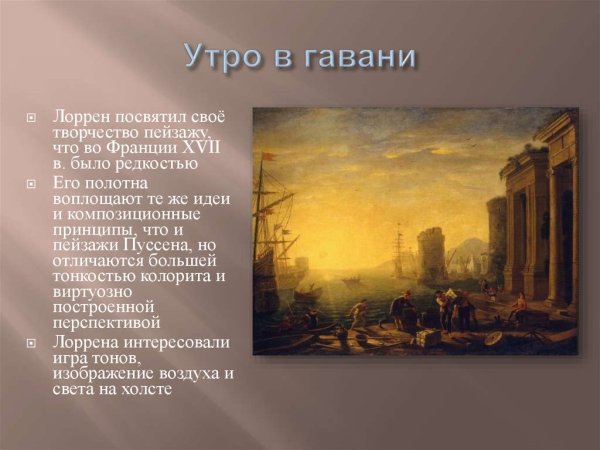 Утро в гавани

Лоррен посвятил своё творчество пейзажу, что во Франции XVII в. было редкостью

Его полотна воплощают те же идеи и композиционные принципы, что и пейзажи Пуссена, но отличаются большей тонкостью колорита и виртуозно построенной перспективой

Лоррена интересовали игра тонов, изображение воздуха и света на холсте